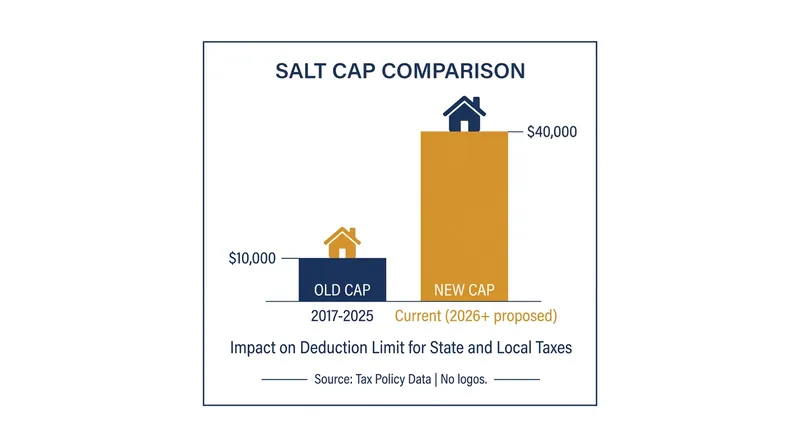 SALT CAP COMPARISON

$40,000

$10,000

OLD CAP

NEW CAP

2017-2025

Current (2026+ proposed)

Impact on Deduction Limit for State and Local Taxes

Source: Tax Policy Data | No logos.